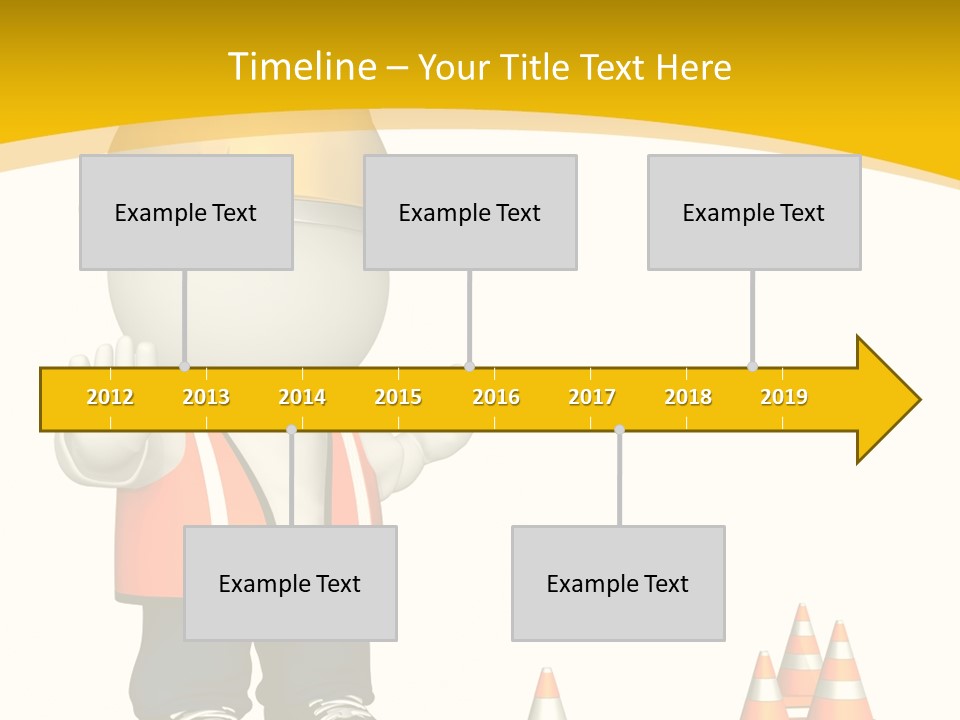 Timeline – Your Title Text Here

Example Text

Example Text

Example Text

2012 2013 2014 2015 2016 2017 2018 2019

Example Text

Example Text